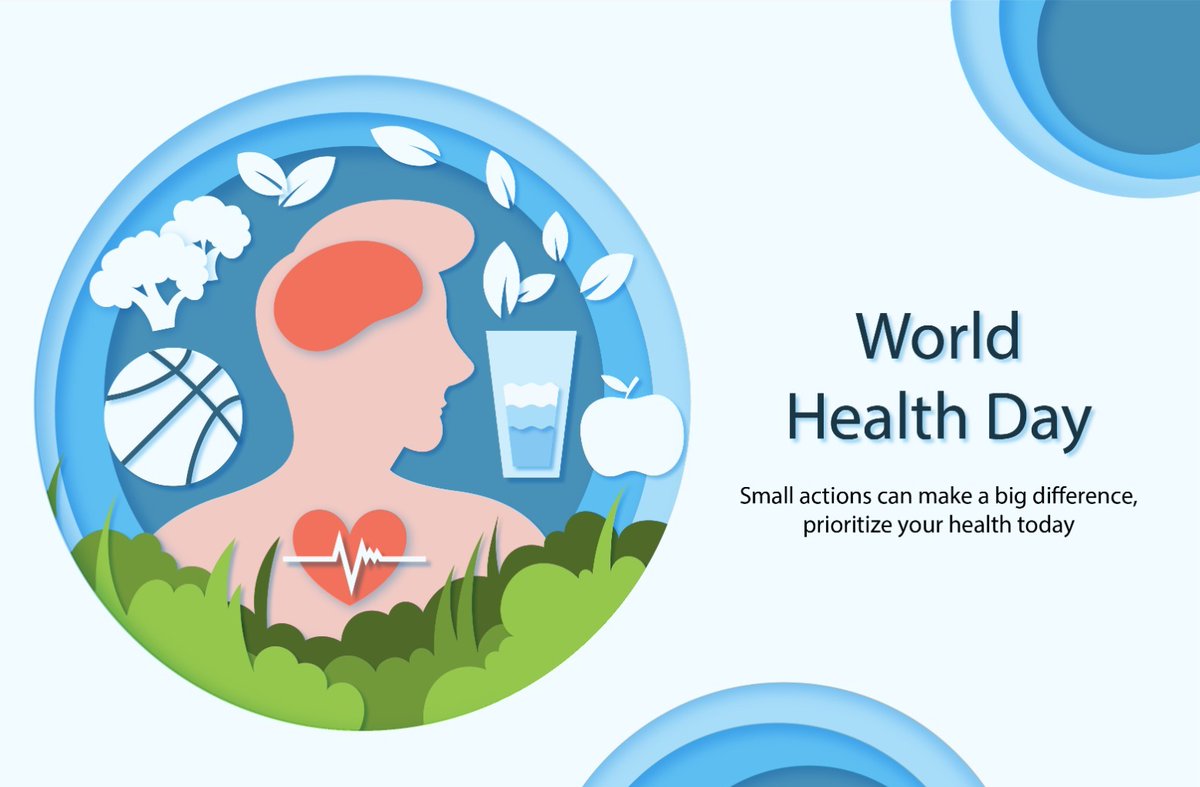 World Health Day

Small actions can make a big difference, prioritize your health today